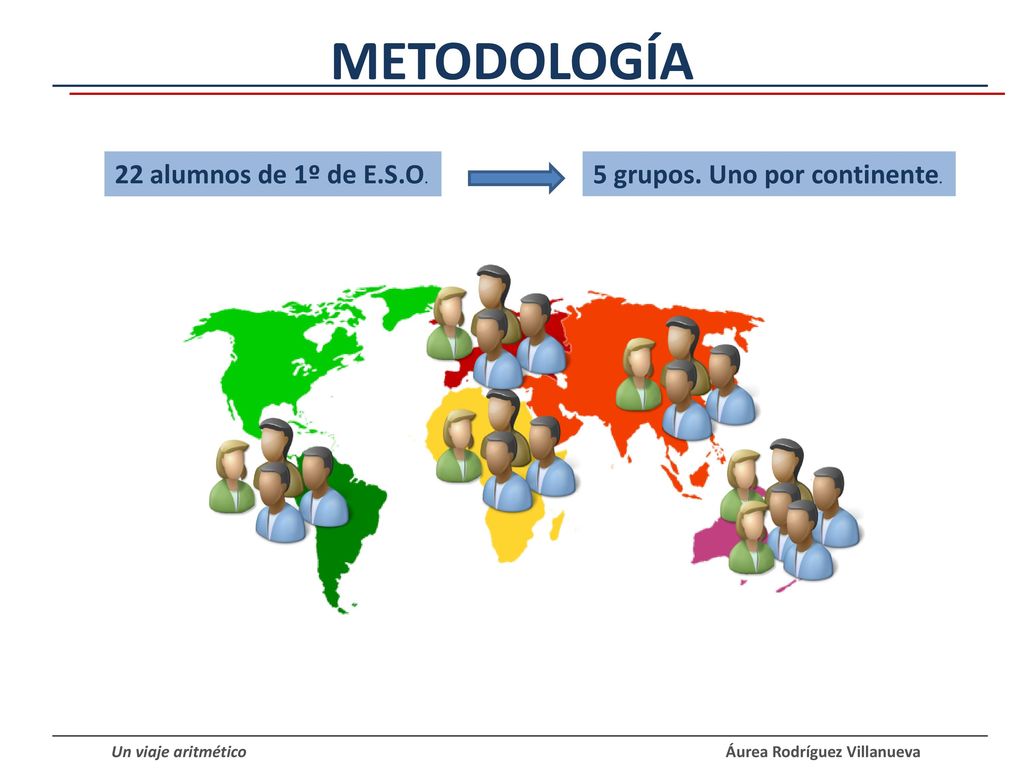 METODOLOGÍA

22 alumnos de 1º de E.S.O.

5 grupos. Uno por continente.

Un viaje aritmético

Áurea Rodríguez Villanueva